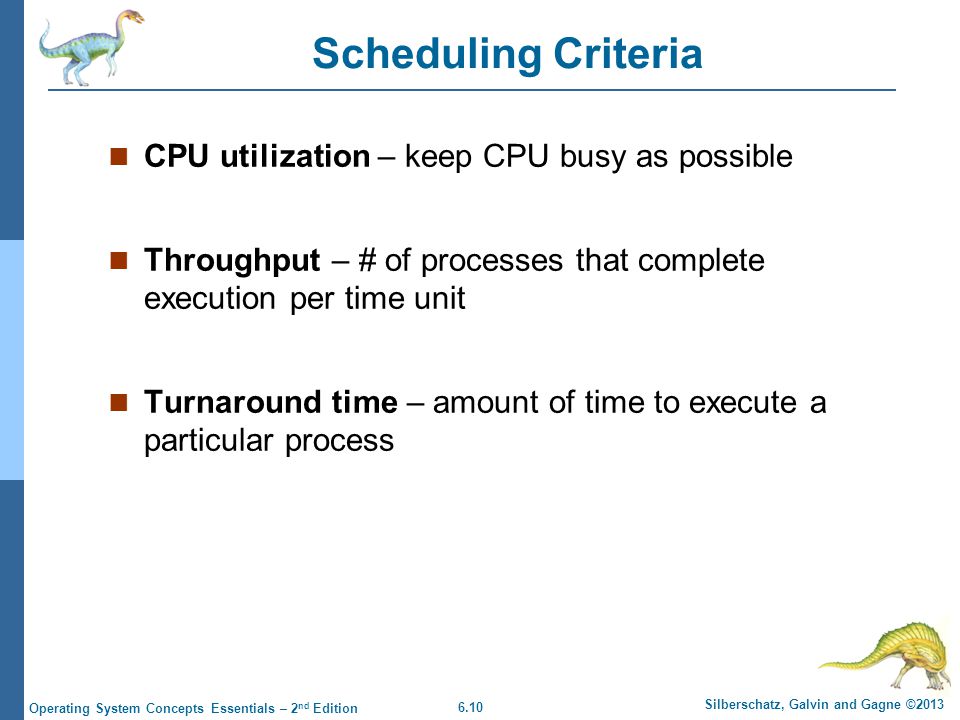 Scheduling Criteria

CPU utilization – keep CPU busy as possible

Throughput – # of processes that complete execution per time unit

Turnaround time – amount of time to execute a particular process

Operating System Concepts Essentials – 2nd Edition 6.10 Silberschatz, Galvin and Gagne ©2013